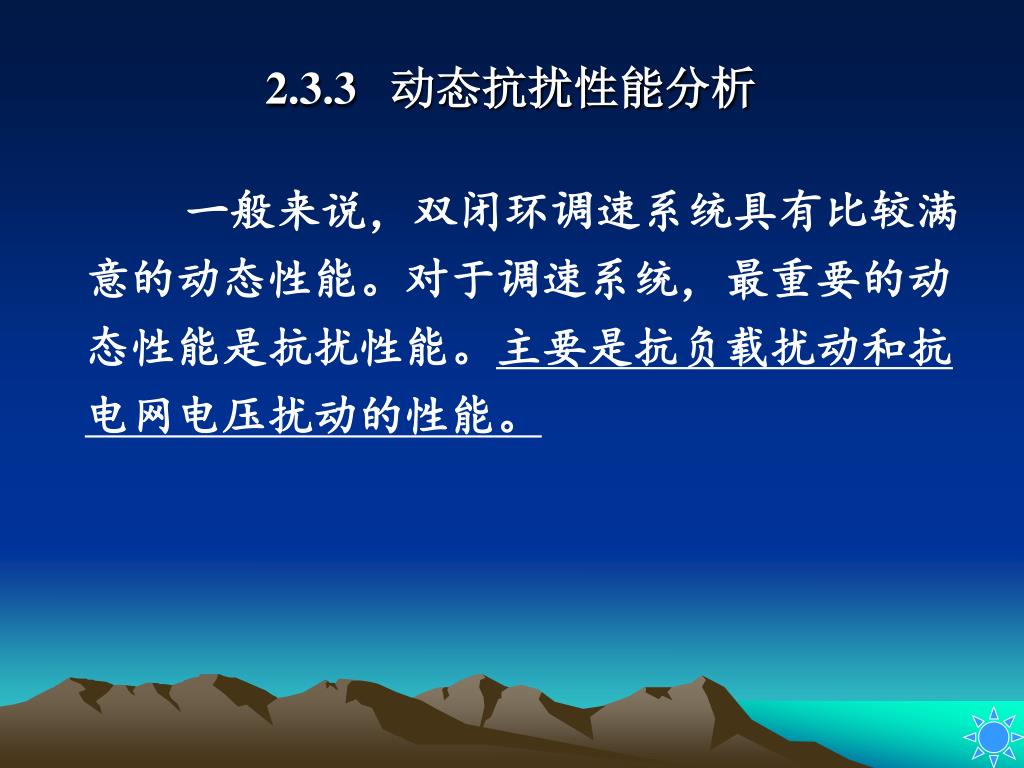 2.3.3 动态抗扰性能分析

一般来说，双闭环调速系统具有比较满意的动态性能。对于调速系统，最重要的动态性能是抗扰性能。主要是抗负载扰动和抗电网电压扰动的性能。